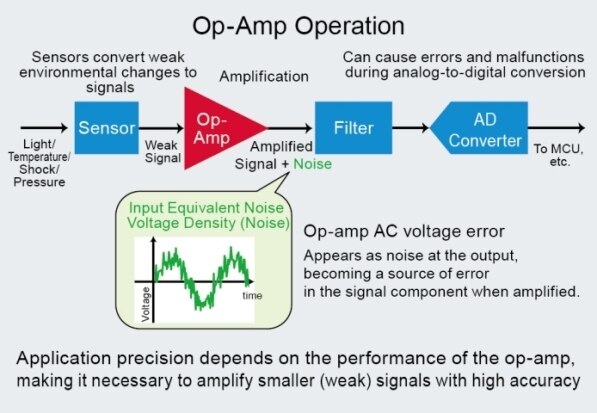 Op-Amp Operation

Sensors convert weak environmental changes to signals

Amplification

Can cause errors and malfunctions during analog-to-digital conversion

Light/ Temperature/ Shock/ Pressure

Sensor

Weak Signal

Op-Amp

Amplified Signal + Noise

Filter

AD Converter

To MCU, etc.

Input Equivalent Noise Voltage Density (Noise)

Voltage

time

Op-amp AC voltage error

Appears as noise at the output, becoming a source of error in the signal component when amplified.

Application precision depends on the performance of the op-amp, making it necessary to amplify smaller (weak) signals with high accuracy